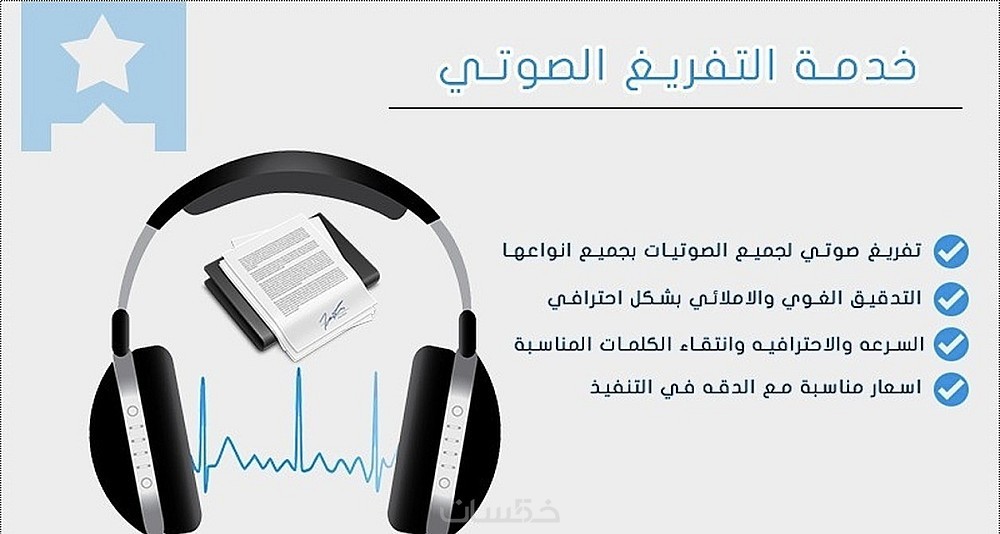 خدمة التفريغ الصوتي

تفريغ صوتي لجميع الصوتيات بجميع انواعها

التدقيق الغوي والاملائي بشكل احترافي

السرعه والاحترافيه وانتقاء الكلمات المناسبة

اسعار مناسبة مع الدقه في التنفيذ

خمسات